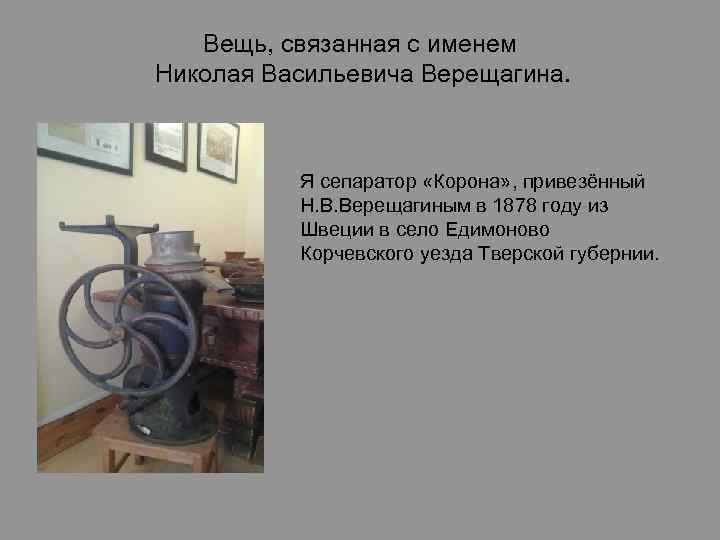 Вещь, связанная с именем Николая Васильевича Верещагина.

Я сепаратор «Корона», привезённый Н.В.Верещагиным в 1878 году из Швеции в село Едимоново Корчевского уезда Тверской губернии.